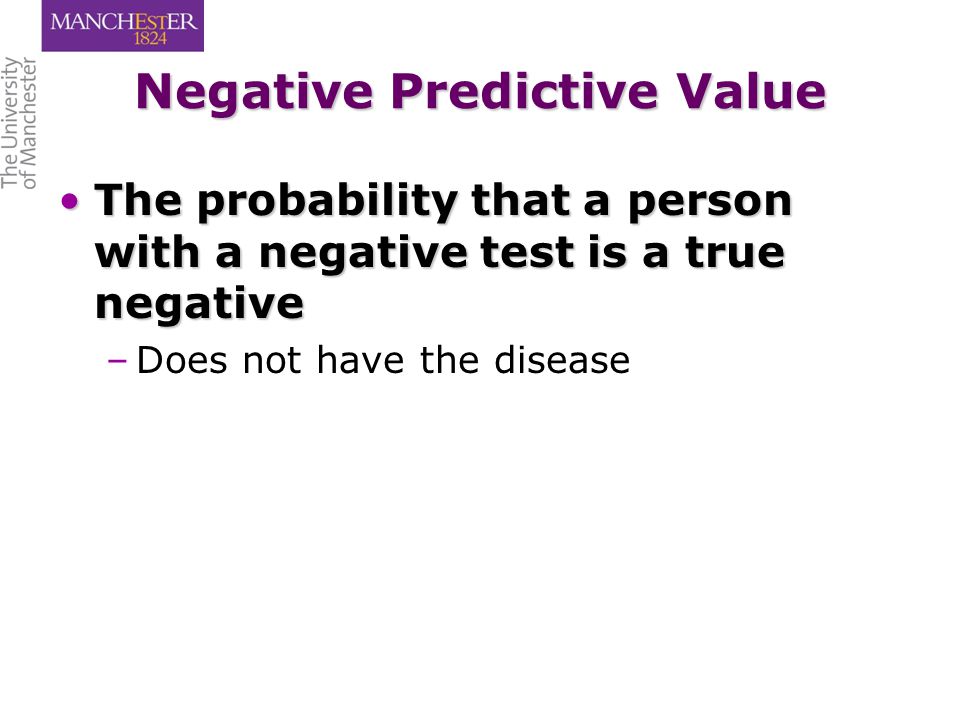 MANCHESTER
1824

The University
of Manchester

Negative Predictive Value

• The probability that a person with a negative test is a true negative
– Does not have the disease